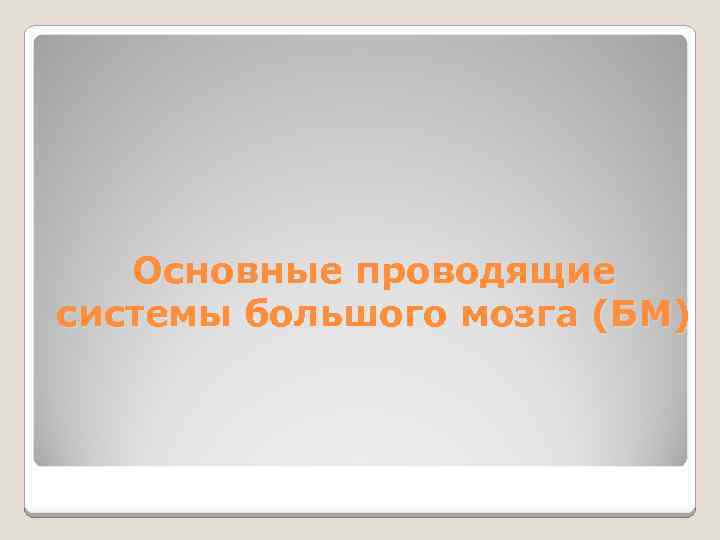 Основные проводящие системы большого мозга (БМ)